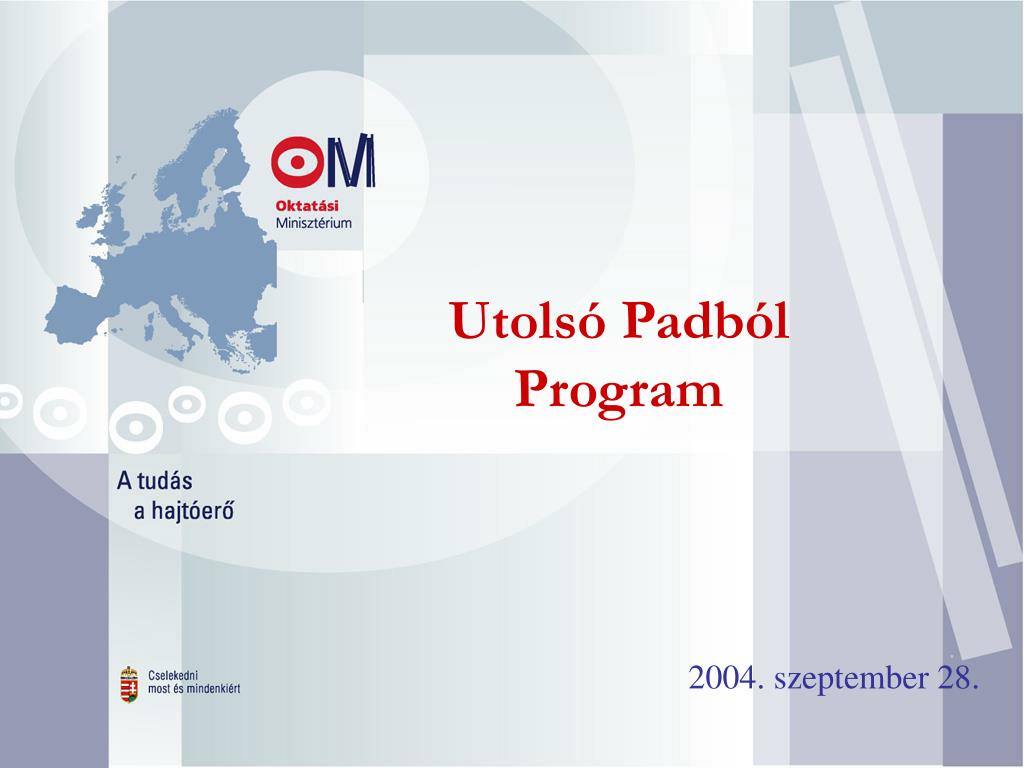 OM
Oktatási
Minisztérium

Utolsó Padból Program

A tudás
a hajtóerő

Cselekedni
most és mindenkiért

2004. szeptember 28.